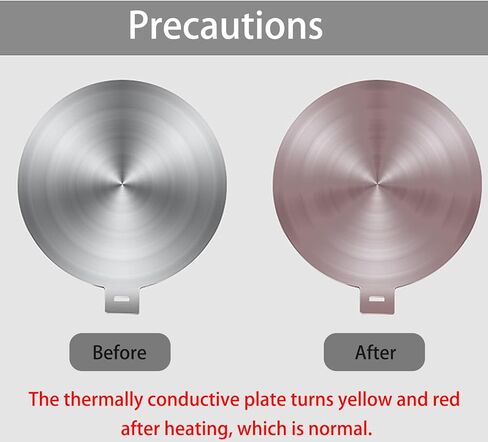 Precautions

Before

After

The thermally conductive plate turns yellow and red after heating, which is normal.